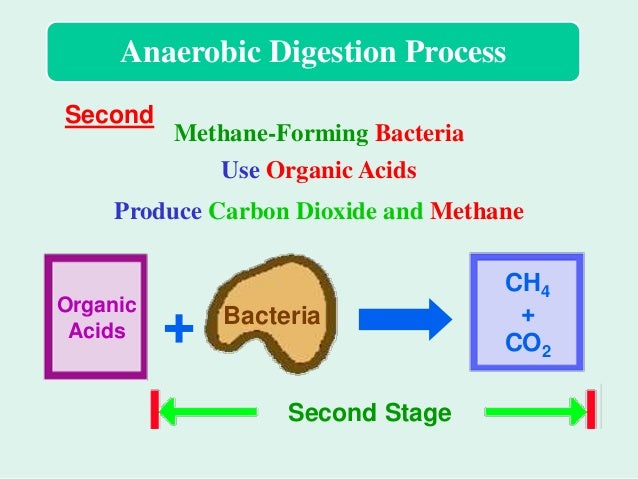 Anaerobic Digestion Process

Second

Methane-Forming Bacteria

Use Organic Acids

Produce Carbon Dioxide and Methane

Organic Acids

+

Bacteria

$CH_4$
+
$CO_2$

Second Stage